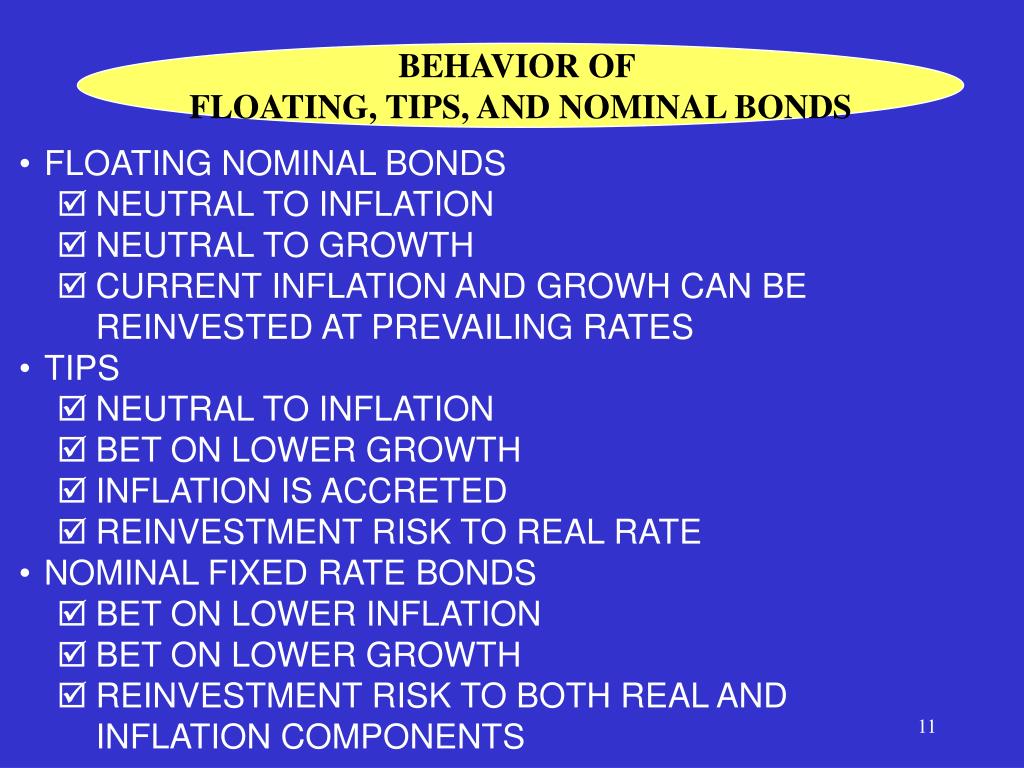 BEHAVIOR OF
FLOATING, TIPS, AND NOMINAL BONDS

• FLOATING NOMINAL BONDS
☑ NEUTRAL TO INFLATION
☑ NEUTRAL TO GROWTH
☑ CURRENT INFLATION AND GROWH CAN BE REINVESTED AT PREVAILING RATES
• TIPS
☑ NEUTRAL TO INFLATION
☑ BET ON LOWER GROWTH
☑ INFLATION IS ACCRETED
☑ REINVESTMENT RISK TO REAL RATE
• NOMINAL FIXED RATE BONDS
☑ BET ON LOWER INFLATION
☑ BET ON LOWER GROWTH
☑ REINVESTMENT RISK TO BOTH REAL AND INFLATION COMPONENTS

11